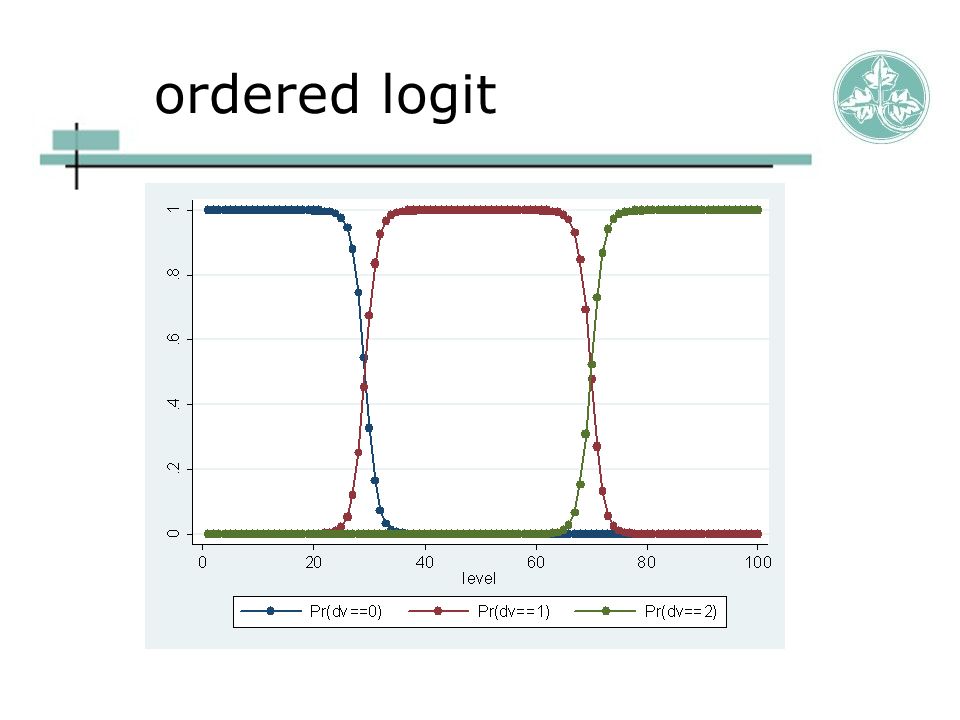 ordered logit

1
.8
.6
.4
.2
0

0
20
40
60
80
100
level

Pr(dv==0)
Pr(dv==1)
Pr(dv==2)